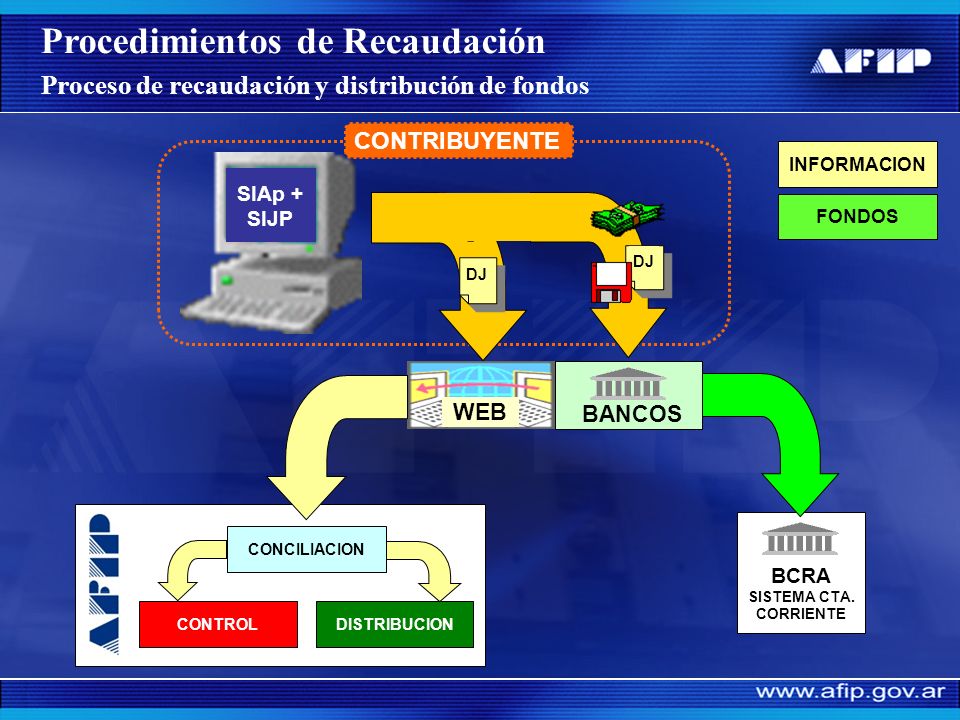 Procedimientos de Recaudación
Proceso de recaudación y distribución de fondos

AFIP

CONTRIBUYENTE

INFORMACION

FONDOS

SIAp + SIJP

DJ

DJ

WEB

BANCOS

AFIP

CONCILIACION

CONTROL

DISTRIBUCION

BCRA
SISTEMA CTA. CORRIENTE

www.afip.gov.ar